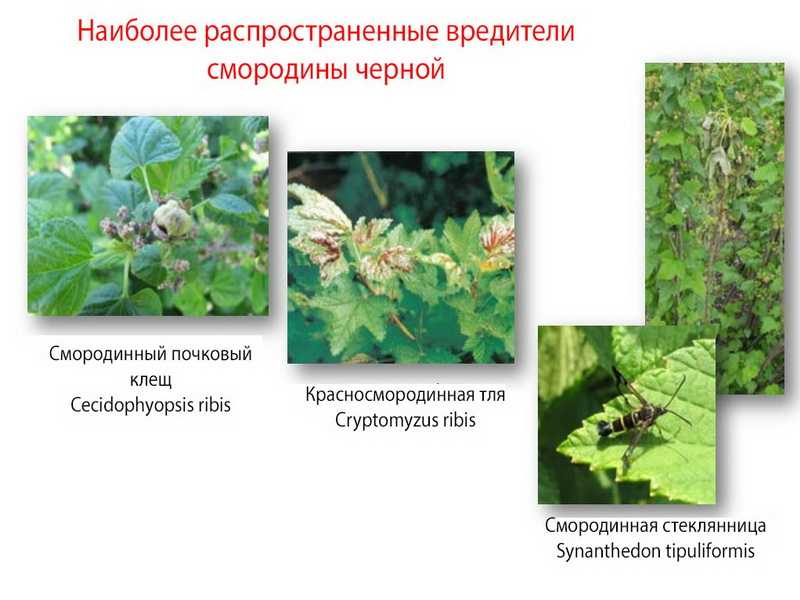 Наиболее распространенные вредители смородины черной

Смородинный почковый клещ
Cecidophyopsis ribis

Красносмородинная тля
Cryptomyzus ribis

Смородинная стеклянница
Synanthedon tipuliformis